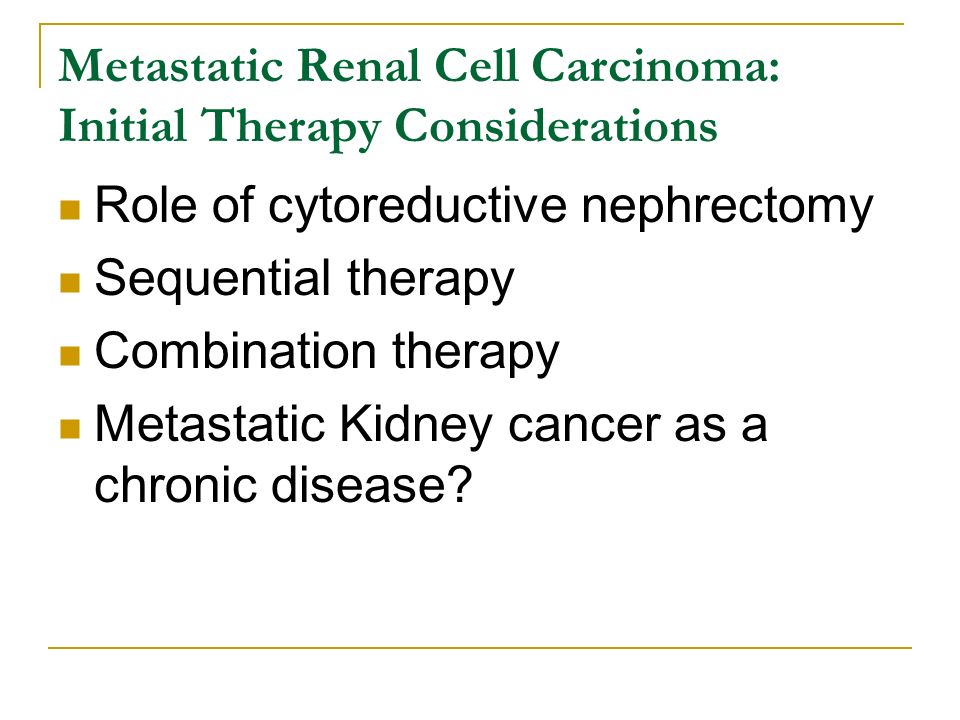 Metastatic Renal Cell Carcinoma: Initial Therapy Considerations

- Role of cytoreductive nephrectomy
- Sequential therapy
- Combination therapy
- Metastatic Kidney cancer as a chronic disease?